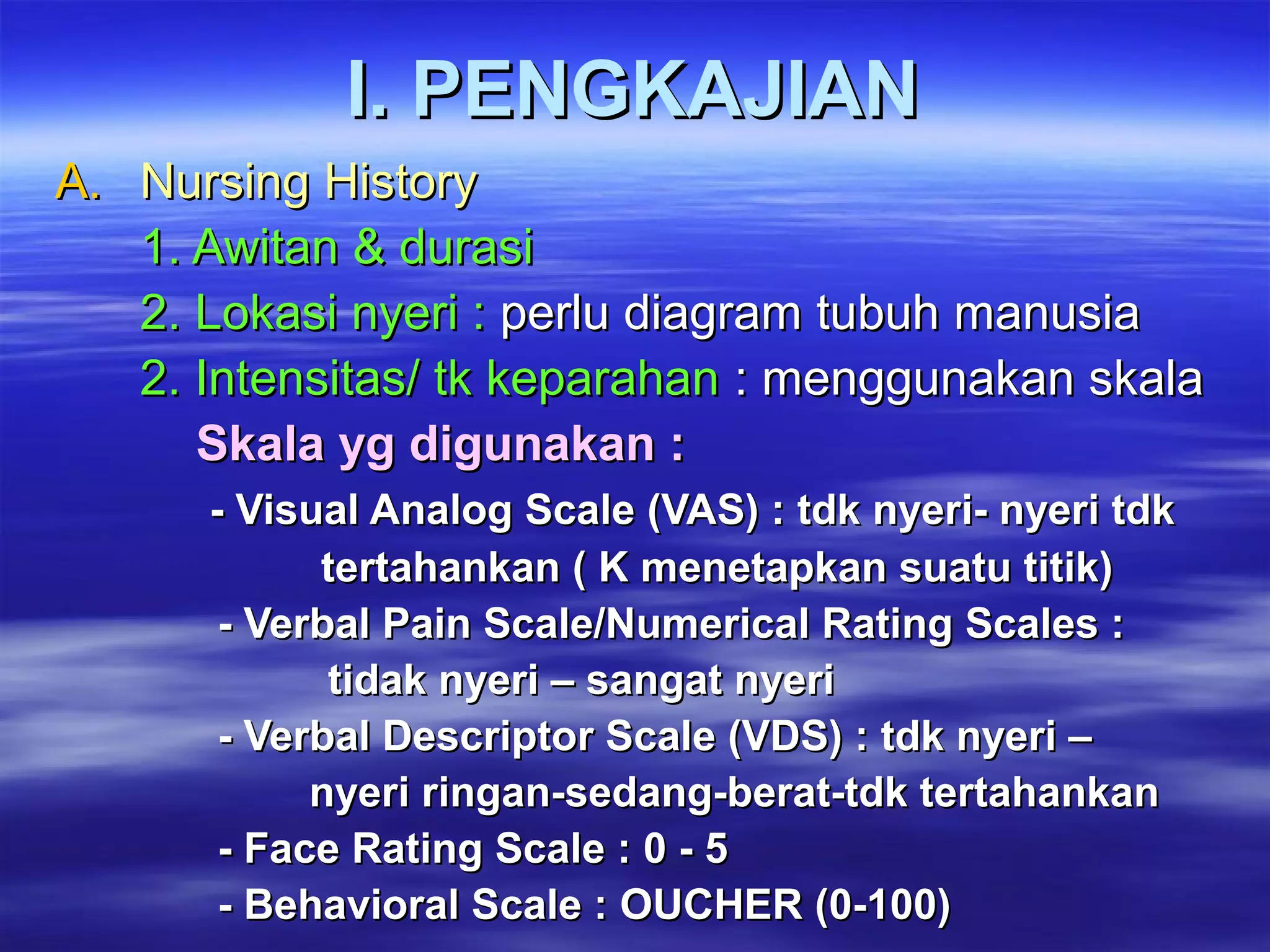 I. PENGKAJIAN

A. Nursing History

1. Awitan & durasi

2. Lokasi nyeri : perlu diagram tubuh manusia

2. Intensitas/ tk keparahan : menggunakan skala

Skala yg digunakan :

- Visual Analog Scale (VAS) : tdk nyeri- nyeri tdk tertahankan ( K menetapkan suatu titik)

- Verbal Pain Scale/Numerical Rating Scales : tidak nyeri – sangat nyeri

- Verbal Descriptor Scale (VDS) : tdk nyeri – nyeri ringan-sedang-berat-tdk tertahankan

- Face Rating Scale : 0 - 5

- Behavioral Scale : OUCHER (0-100)